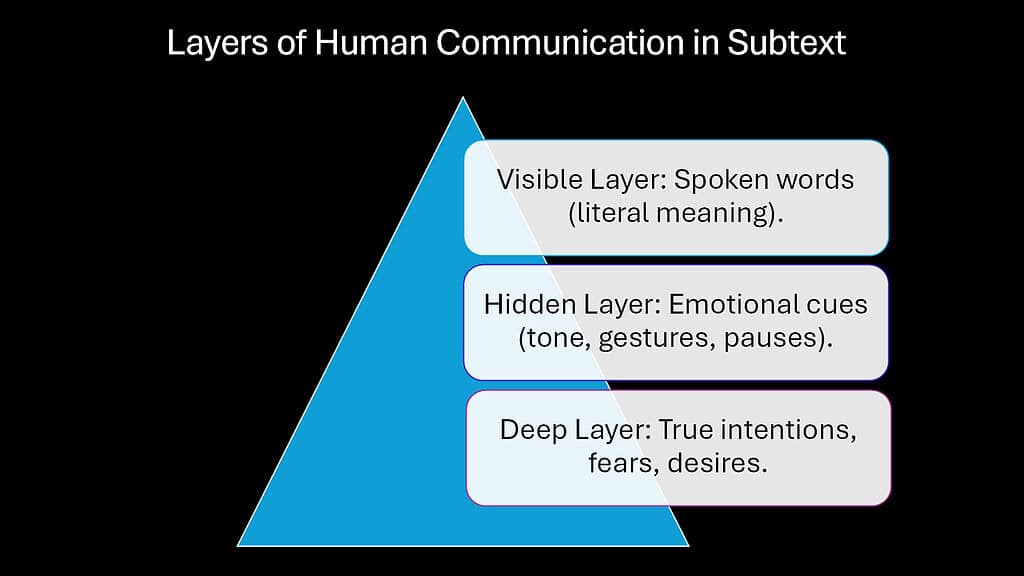 Layers of Human Communication in Subtext

Visible Layer: Spoken words (literal meaning).

Hidden Layer: Emotional cues (tone, gestures, pauses).

Deep Layer: True intentions, fears, desires.